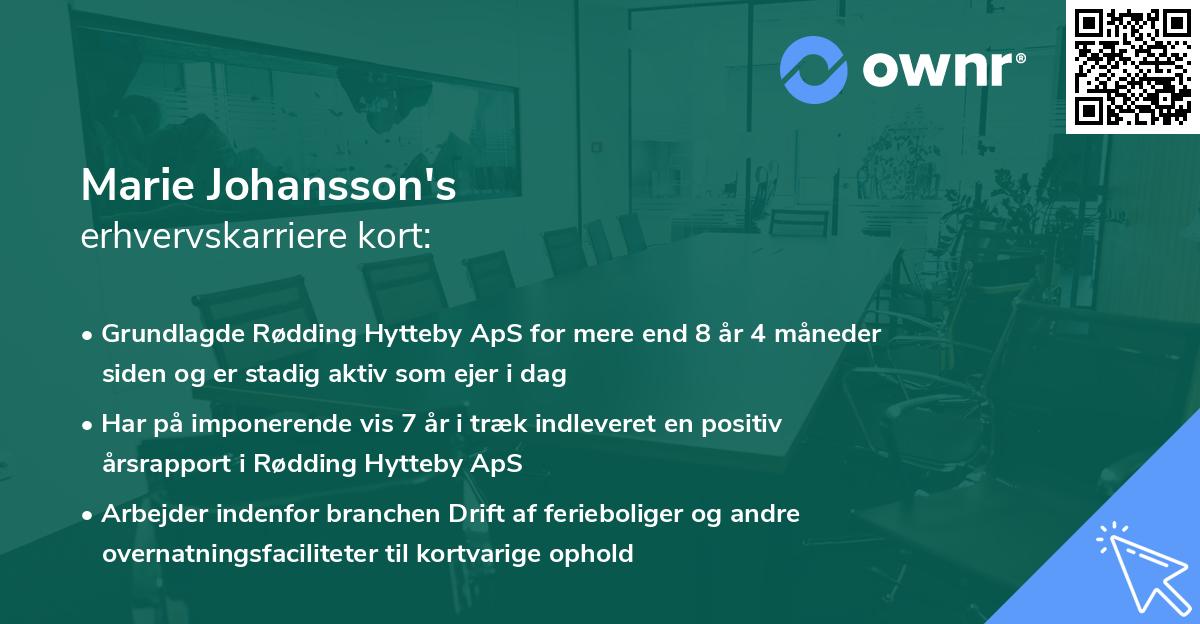 ownr®

Marie Johansson's
erhvervskarriere kort:

• Grundlagde Rødding Hytteby ApS for mere end 8 år 4 måneder siden og er stadig aktiv som ejer i dag

• Har på imponerende vis 7 år i træk indleveret en positiv årsrapport i Rødding Hytteby ApS

• Arbejder indenfor branchen Drift af ferieboliger og andre overnatningsfaciliteter til kortvarige ophold